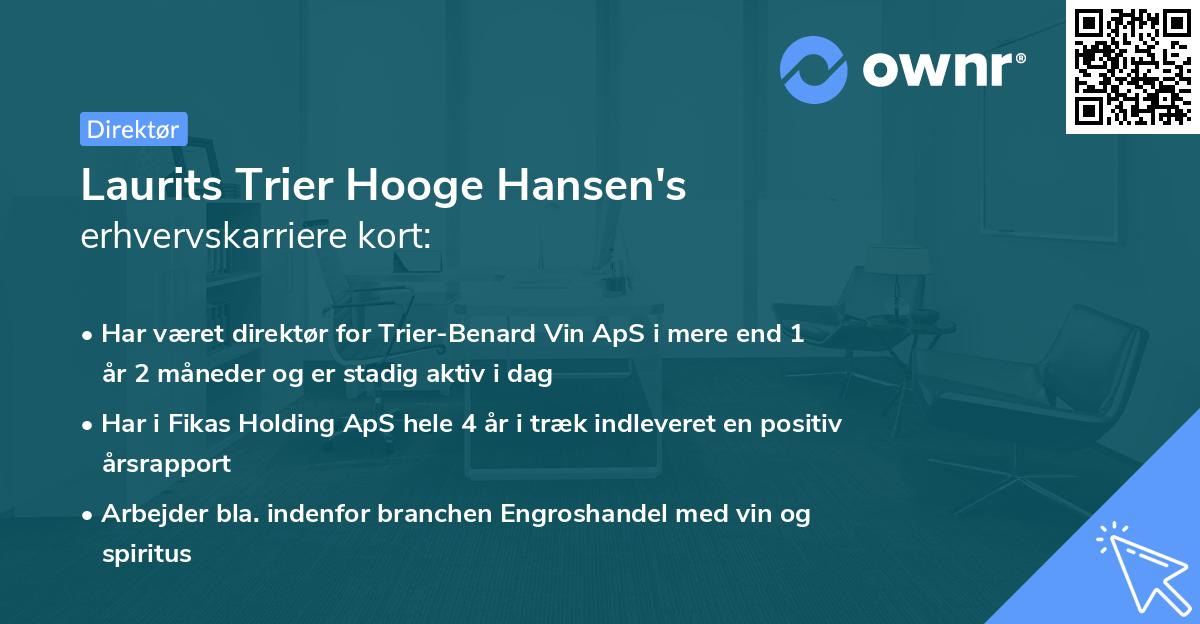 ownr®

Direktør

Laurits Trier Hooge Hansen's
erhvervskarriere kort:

• Har været direktør for Trier-Benard Vin ApS i mere end 1 år 2 måneder og er stadig aktiv i dag
• Har i Fikas Holding ApS hele 4 år i træk indleveret en positiv årsrapport
• Arbejder bla. indenfor branchen Engroshandel med vin og spiritus